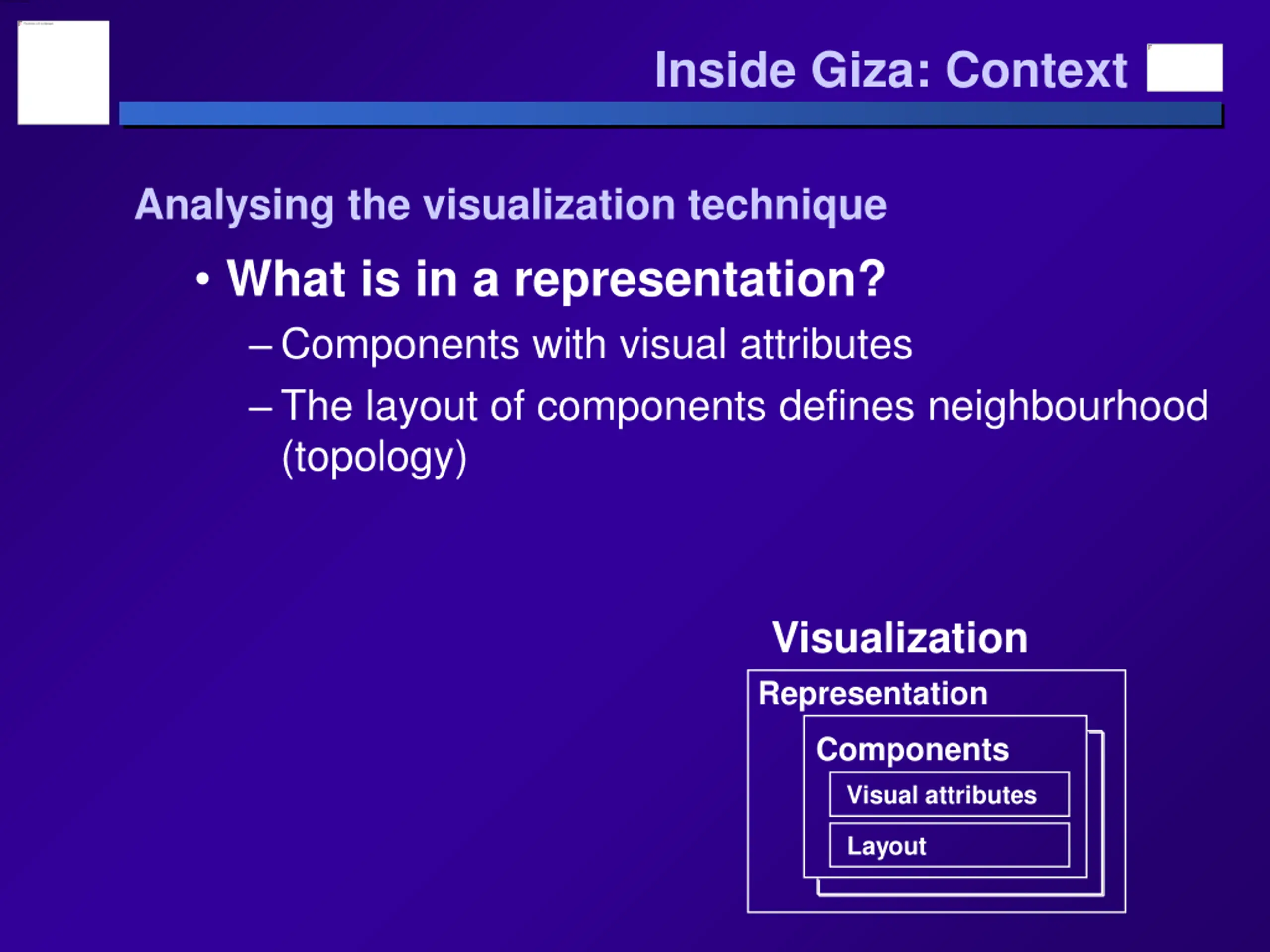 Inside Giza: Context

Analysing the visualization technique

• What is in a representation?

– Components with visual attributes

– The layout of components defines neighbourhood (topology)

Visualization

Representation

Components

Visual attributes

Layout